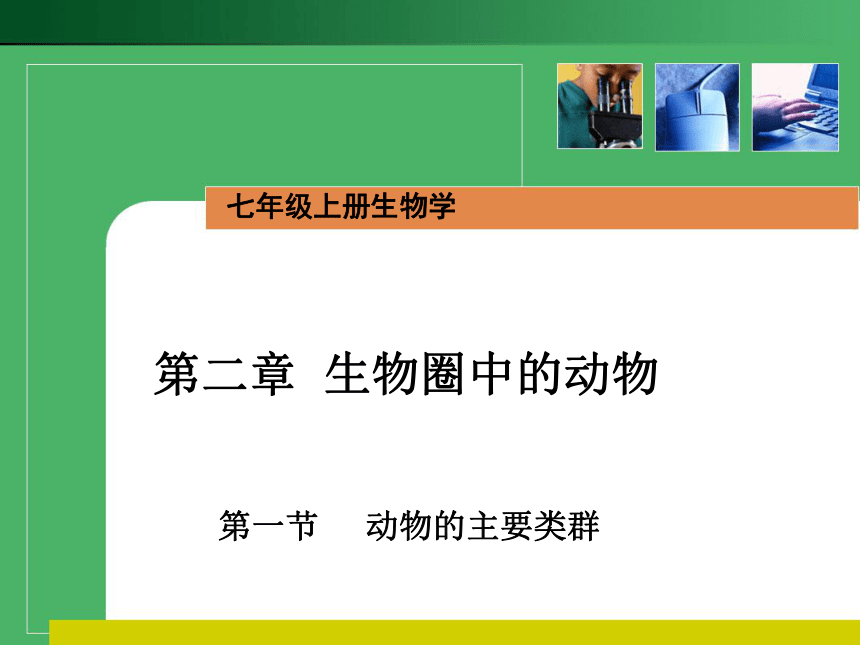 七年级上册生物学

第二章 生物圈中的动物

第一节 动物的主要类群